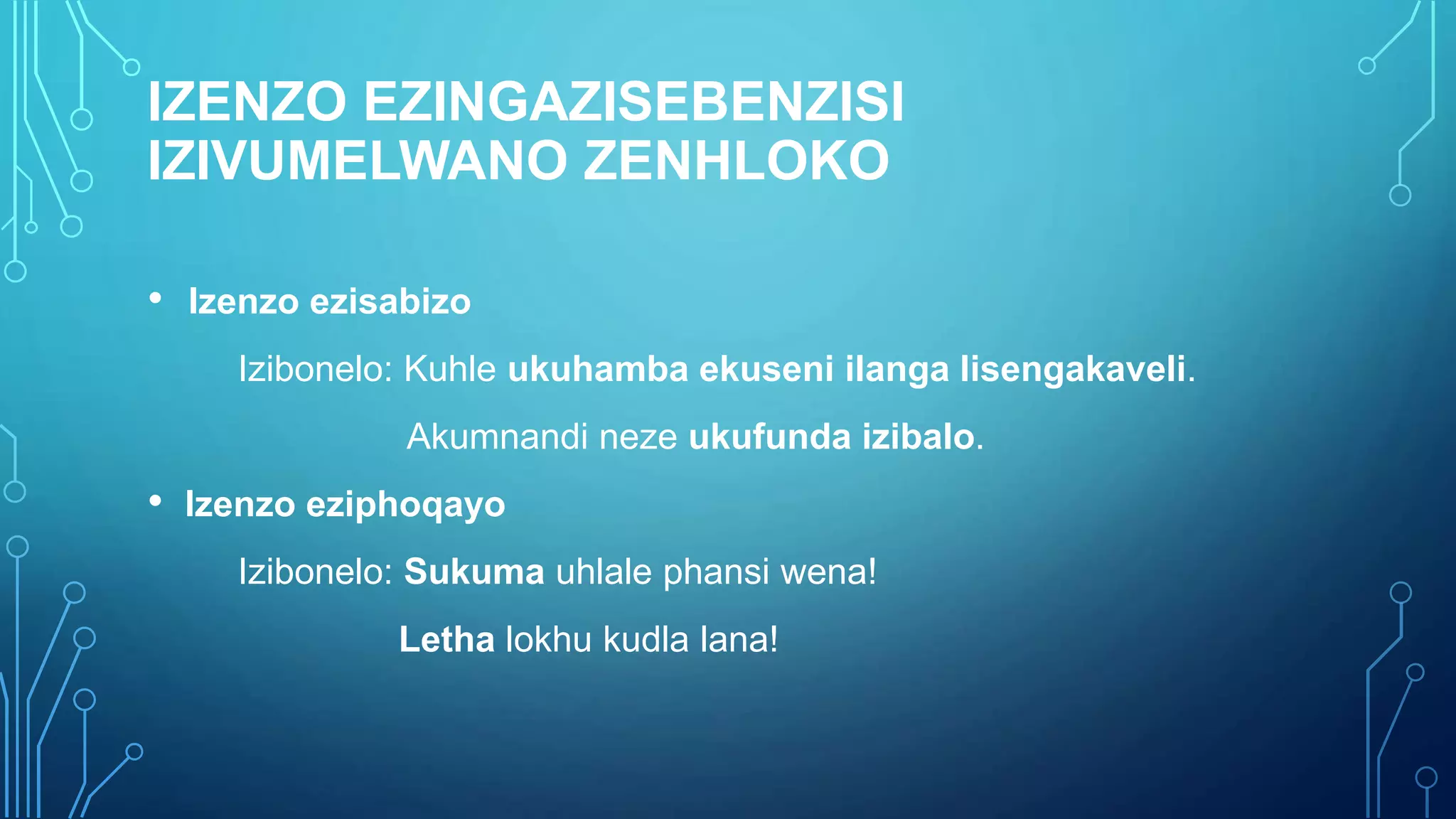 IZENZO EZINGAZISEBENZISI IZIVUMELWANO ZENHLOKO

• Izenzo ezisabizo

Izibonelo: Kuhle ukuhamba ekuseni ilanga lisengakaveli.

Akumnandi neze ukufunda izibalo.

• Izenzo eziphoqayo

Izibonelo: Sukuma uhlale phansi wena!

Letha lokhu kudla lana!